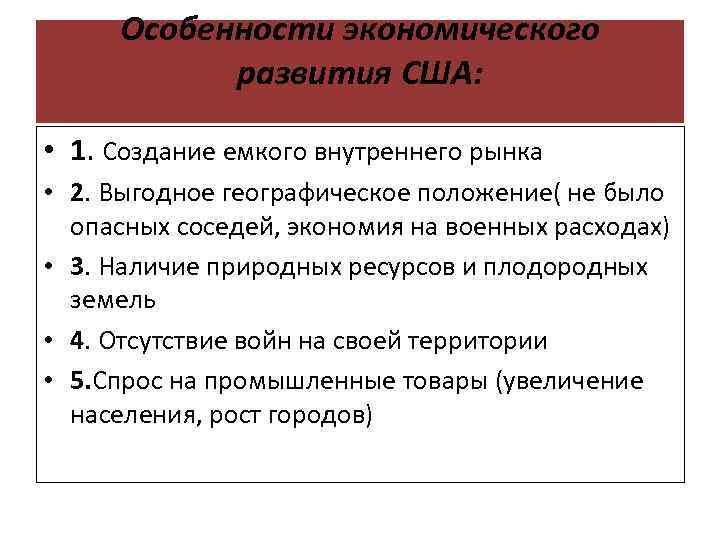 Особенности экономического развития США:

• 1. Создание емкого внутреннего рынка
• 2. Выгодное географическое положение( не было опасных соседей, экономия на военных расходах)
• 3. Наличие природных ресурсов и плодородных земель
• 4. Отсутствие войн на своей территории
• 5.Спрос на промышленные товары (увеличение населения, рост городов)